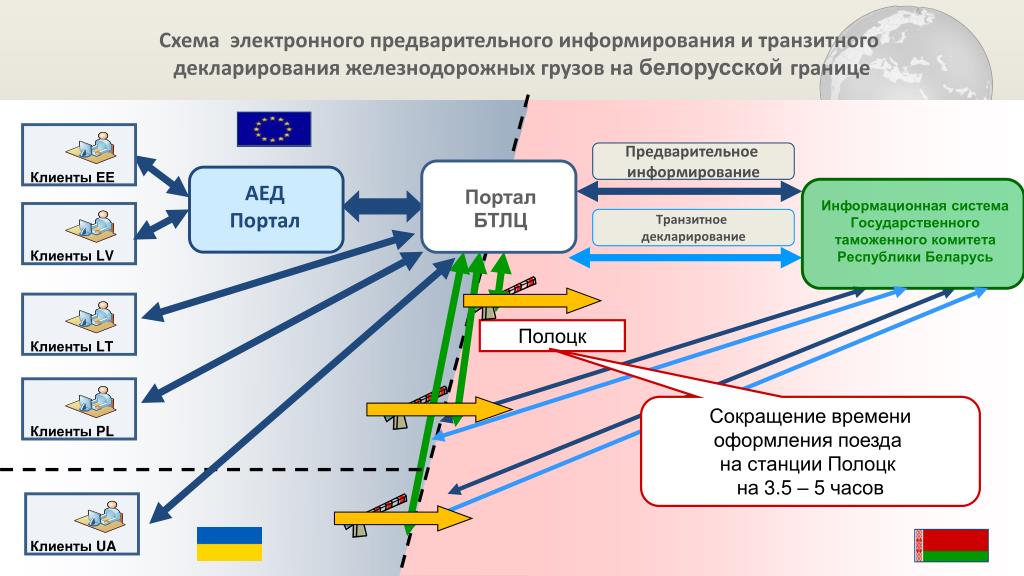 Схема электронного предварительного информирования и транзитного декларирования железнодорожных грузов на белорусской границе

Клиенты EE

Клиенты LV

Клиенты LT

Клиенты PL

Клиенты UA

АЕД Портал

Портал БТЛЦ

Предварительное информирование

Транзитное декларирование

Информационная система Государственного таможенного комитета Республики Беларусь

Полоцк

Сокращение времени оформления поезда на станции Полоцк на 3.5 – 5 часов